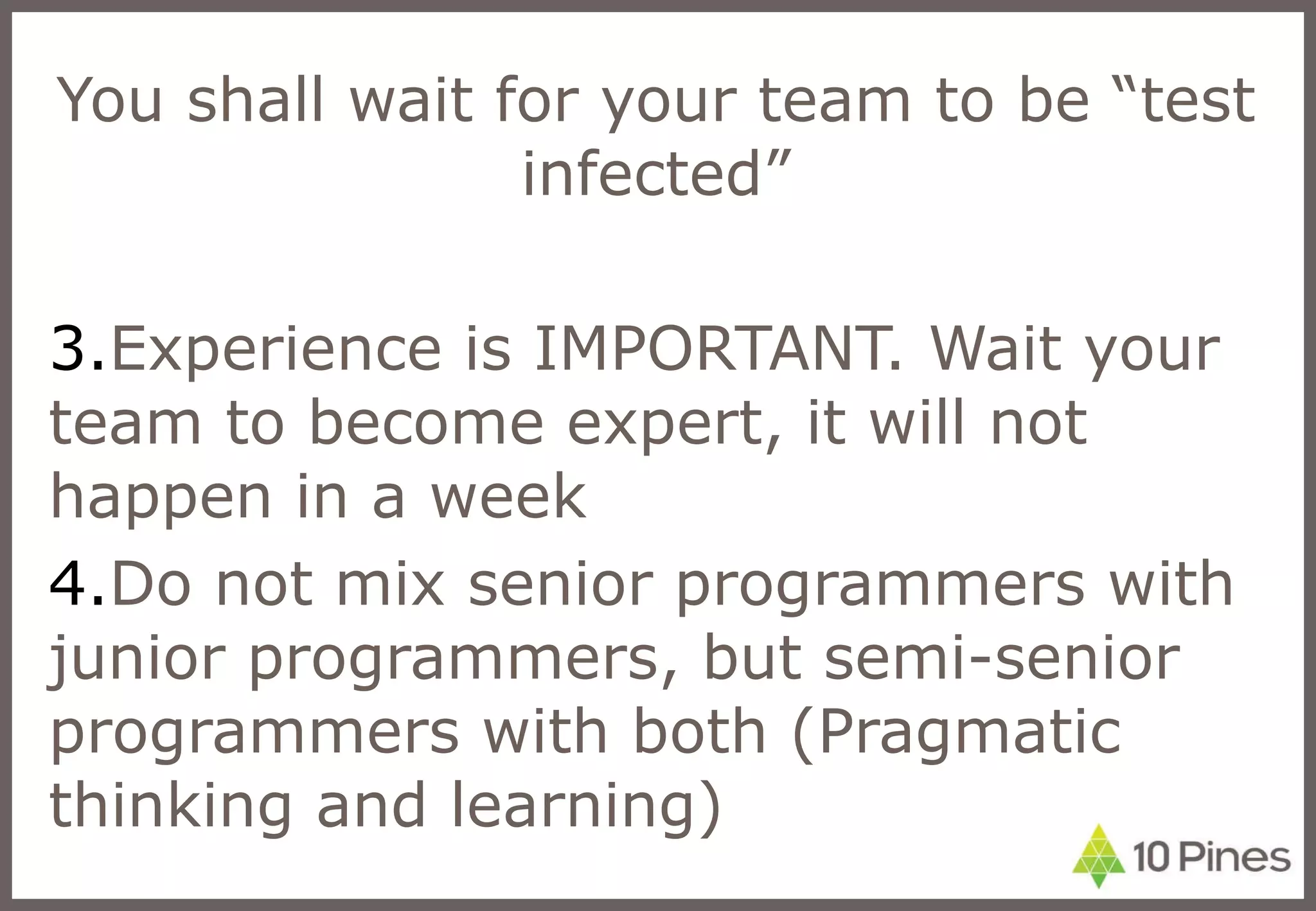 You shall wait for your team to be “test infected”

3.Experience is IMPORTANT. Wait your team to become expert, it will not happen in a week

4.Do not mix senior programmers with junior programmers, but semi-senior programmers with both (Pragmatic thinking and learning)

10 Pines